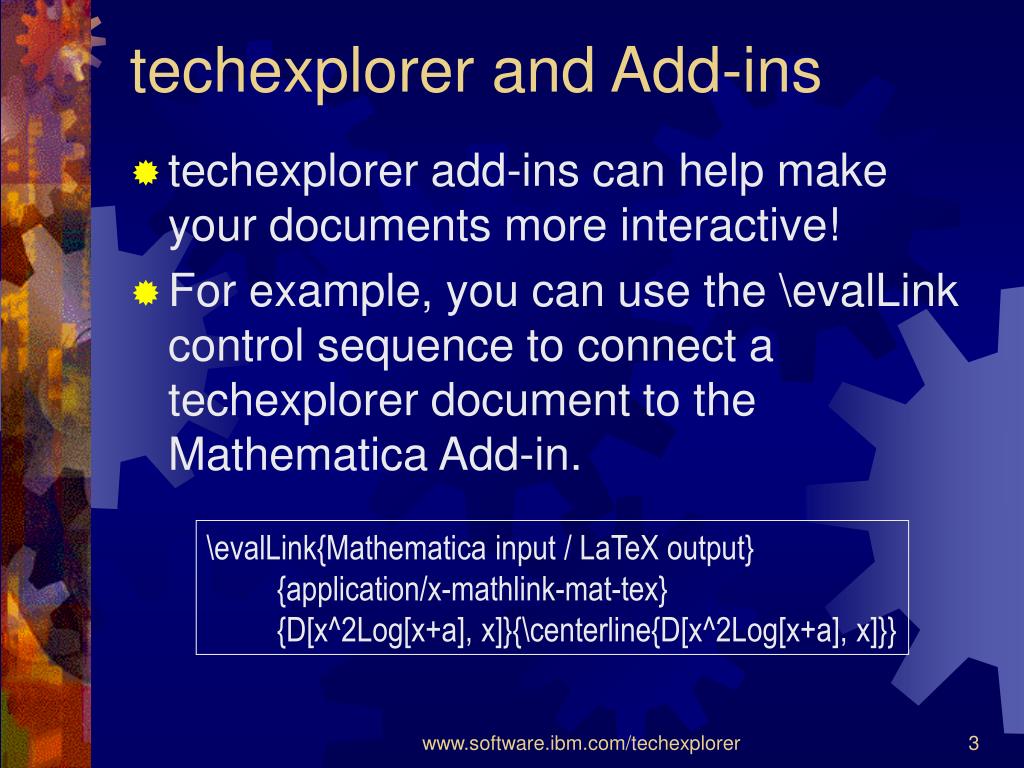 techexplorer and Add-ins

techexplorer add-ins can help make your documents more interactive!

For example, you can use the \evalLink control sequence to connect a techexplorer document to the Mathematica Add-in.

\evalLink{Mathematica input / LaTeX output}
{application/x-mathlink-mat-tex}
{D[x^2Log[x+a], x]}{\centerline{D[x^2Log[x+a], x]}}

www.software.ibm.com/techexplorer

3